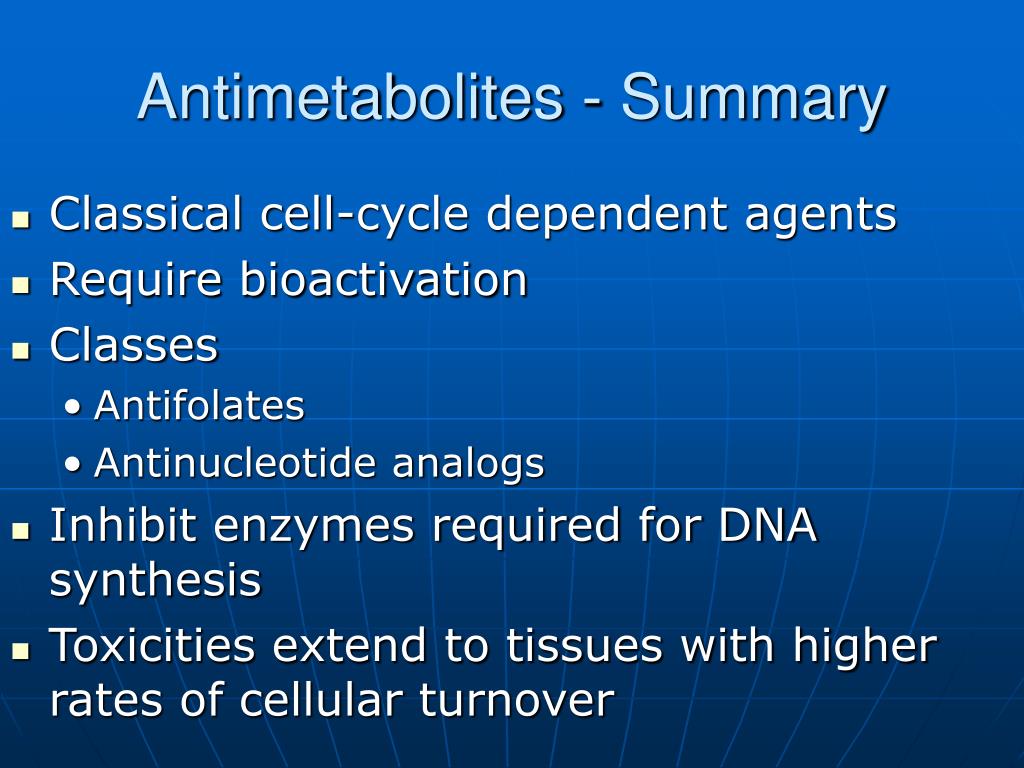 Antimetabolites - Summary

- Classical cell-cycle dependent agents
- Require bioactivation
- Classes
  - Antifolates
  - Antinucleotide analogs
- Inhibit enzymes required for DNA synthesis
- Toxicities extend to tissues with higher rates of cellular turnover